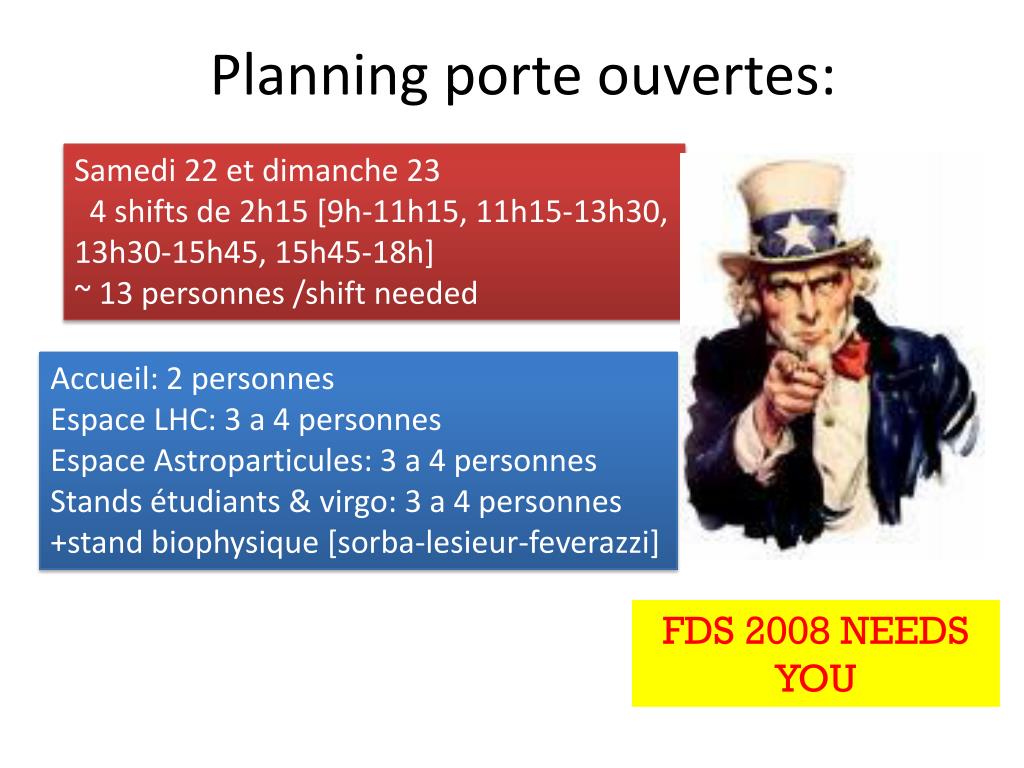 Planning porte ouvertes:

Samedi 22 et dimanche 23
4 shifts de 2h15 [9h-11h15, 11h15-13h30, 13h30-15h45, 15h45-18h]
~ 13 personnes /shift needed

Accueil: 2 personnes
Espace LHC: 3 a 4 personnes
Espace Astroparticules: 3 a 4 personnes
Stands étudiants & virgo: 3 a 4 personnes
+stand biophysique [sorba-lesieur-feverazzi]

FDS 2008 NEEDS YOU